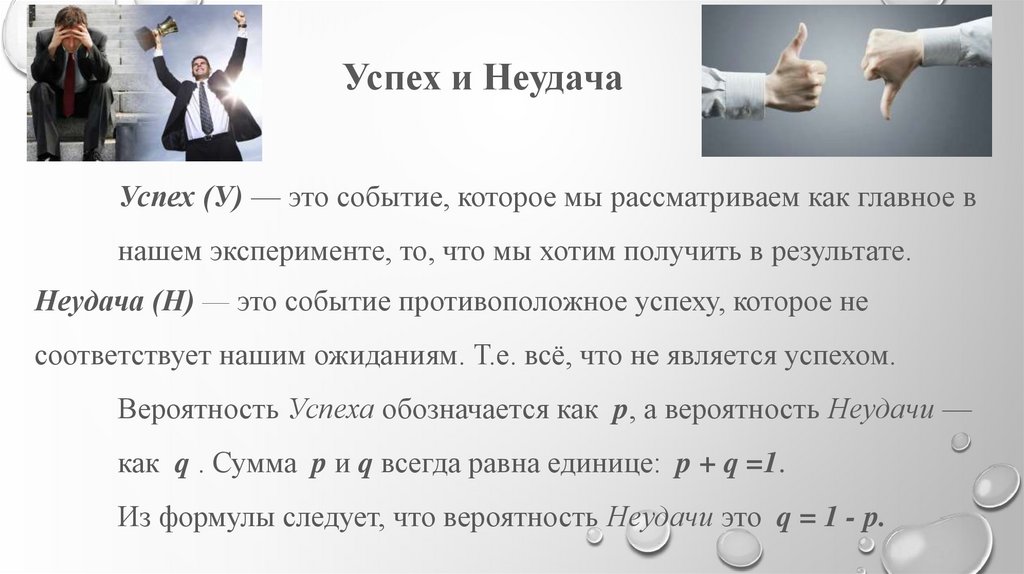 Успех и Неудача

Успех (У) — это событие, которое мы рассматриваем как главное в нашем эксперименте, то, что мы хотим получить в результате.

Неудача (Н) — это событие противоположное успеху, которое не соответствует нашим ожиданиям. Т.е. всё, что не является успехом.

Вероятность Успеха обозначается как $p$, а вероятность Неудачи — как $q$ . Сумма $p$ и $q$ всегда равна единице: $p + q = 1$.

Из формулы следует, что вероятность Неудачи это $q = 1 - p$.